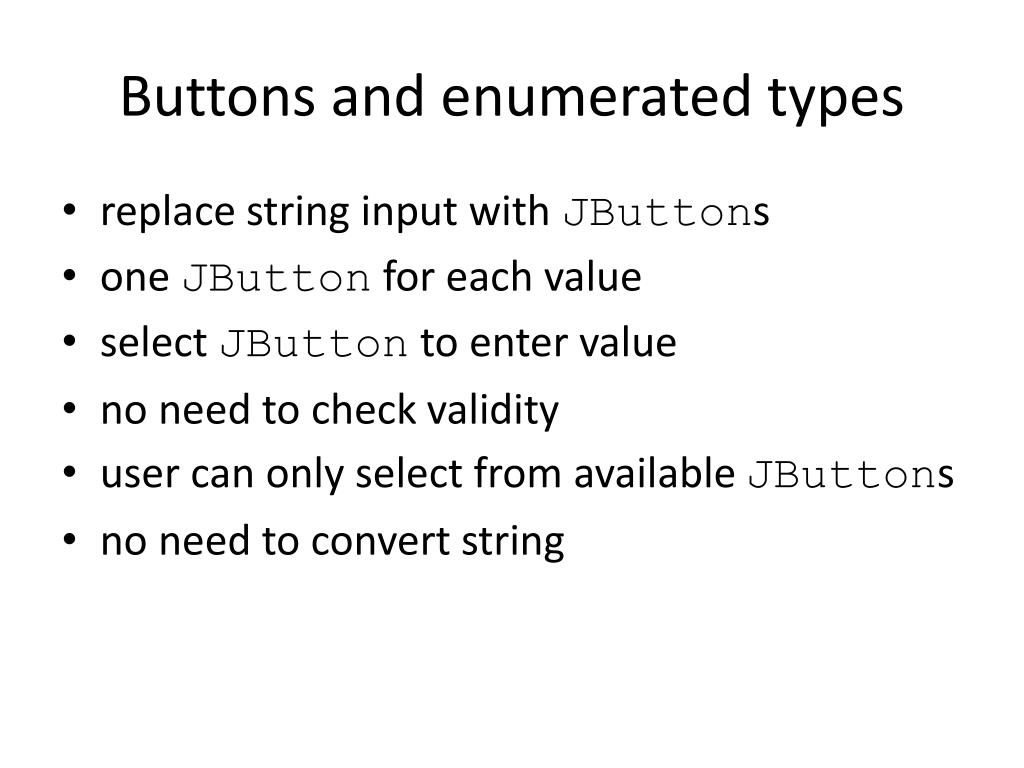 Buttons and enumerated types

• replace string input with JButtons
• one JButton for each value
• select JButton to enter value
• no need to check validity
• user can only select from available JButtons
• no need to convert string